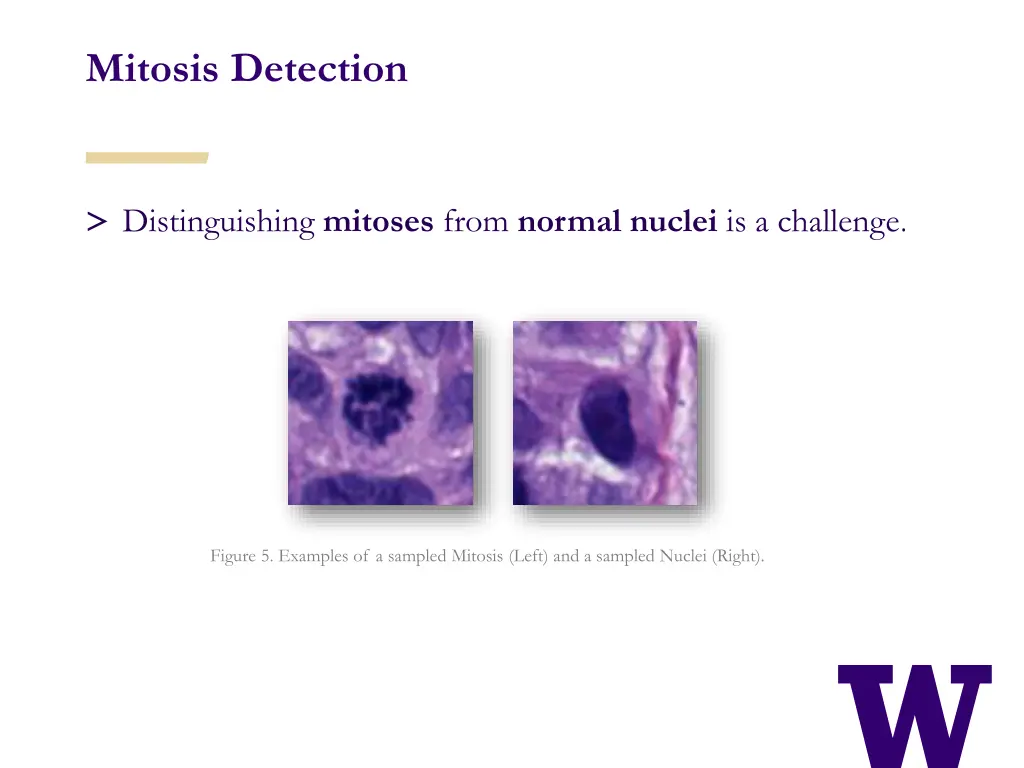 Mitosis Detection

> Distinguishing mitoses from normal nuclei is a challenge.

Figure 5. Examples of a sampled Mitosis (Left) and a sampled Nuclei (Right).

W